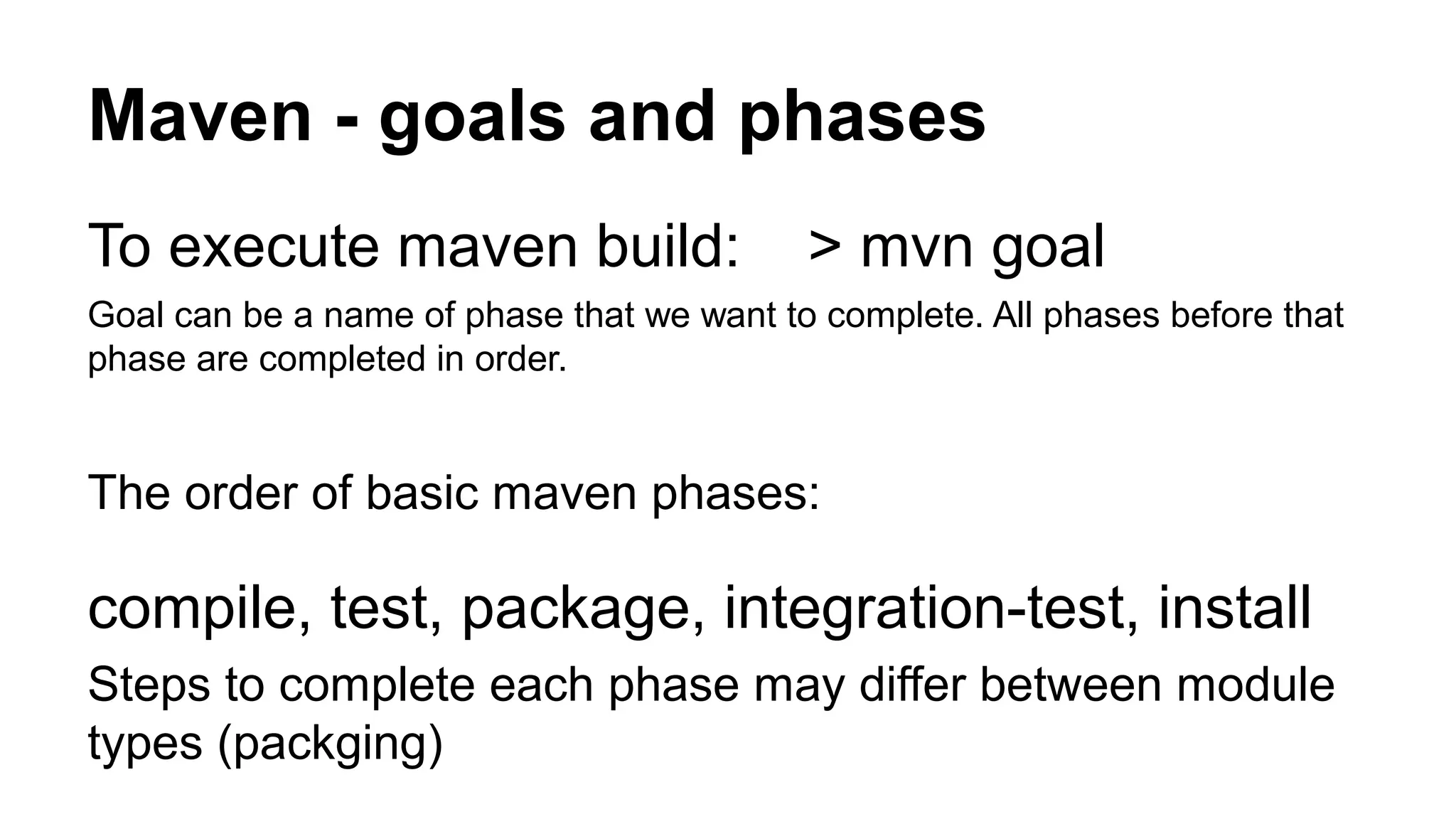 Maven - goals and phases

To execute maven build:    > mvn goal

Goal can be a name of phase that we want to complete. All phases before that phase are completed in order.

The order of basic maven phases:

compile, test, package, integration-test, install

Steps to complete each phase may differ between module types (packging)